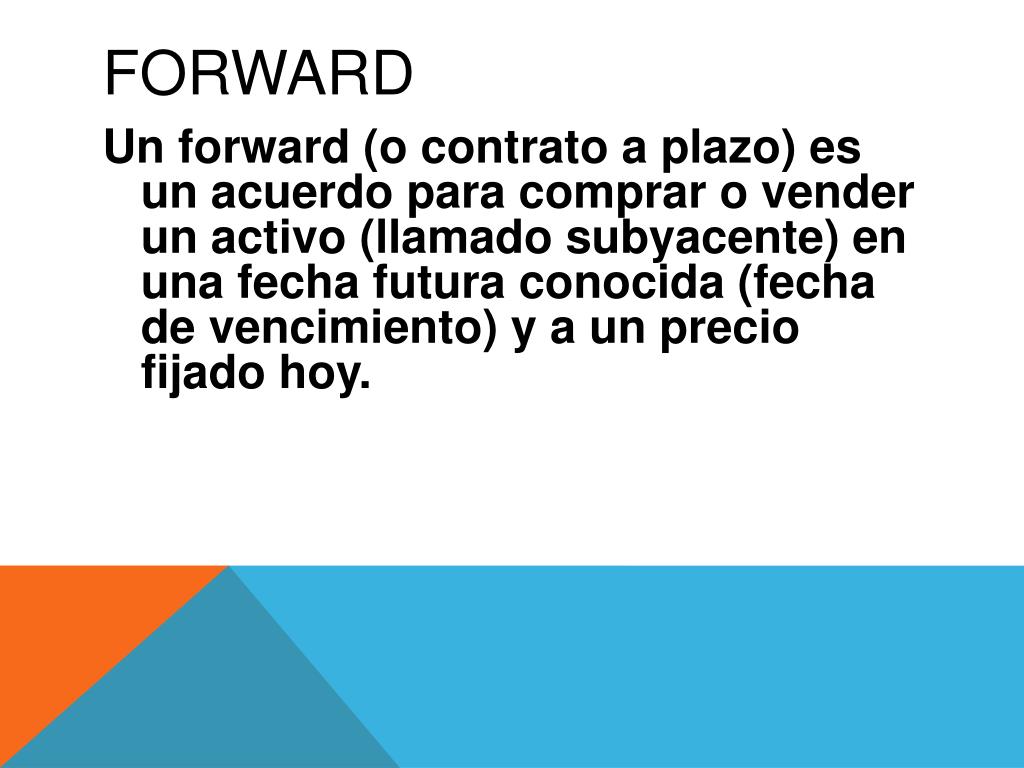 FORWARD

Un forward (o contrato a plazo) es un acuerdo para comprar o vender un activo (llamado subyacente) en una fecha futura conocida (fecha de vencimiento) y a un precio fijado hoy.